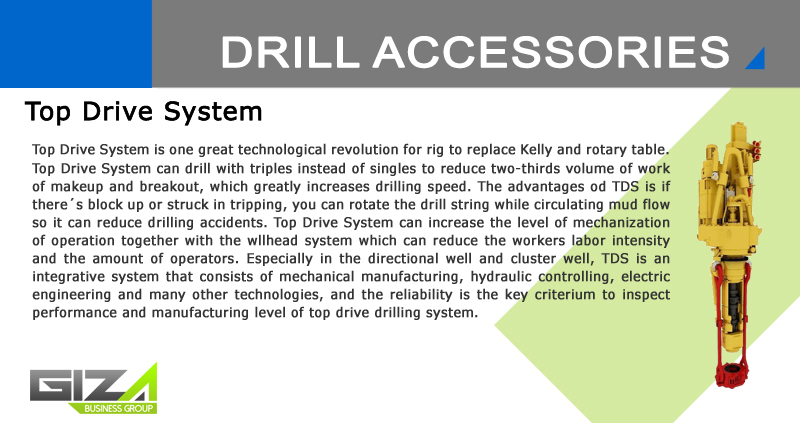 DRILL ACCESSORIES

Top Drive System

Top Drive System is one great technological revolution for rig to replace Kelly and rotary table. Top Drive System can drill with triples instead of singles to reduce two-thirds volume of work of makeup and breakout, which greatly increases drilling speed. The advantages od TDS is if there´s block up or struck in tripping, you can rotate the drill string while circulating mud flow so it can reduce drilling accidents. Top Drive System can increase the level of mechanization of operation together with the wllhead system which can reduce the workers labor intensity and the amount of operators. Especially in the directional well and cluster well, TDS is an integrative system that consists of mechanical manufacturing, hydraulic controlling, electric engineering and many other technologies, and the reliability is the key criterium to inspect performance and manufacturing level of top drive drilling system.

GIZA
BUSINESS GROUP